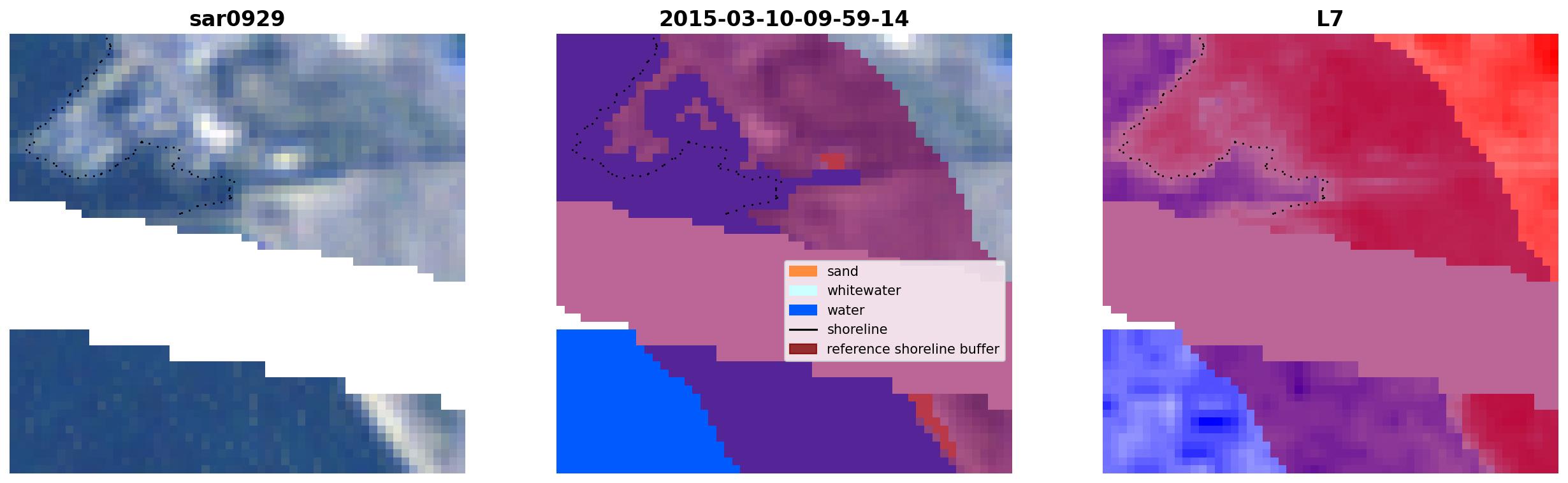 sar0929

2015-03-10-09-59-14

sand
whitewater
water
shoreline
reference shoreline buffer

L7